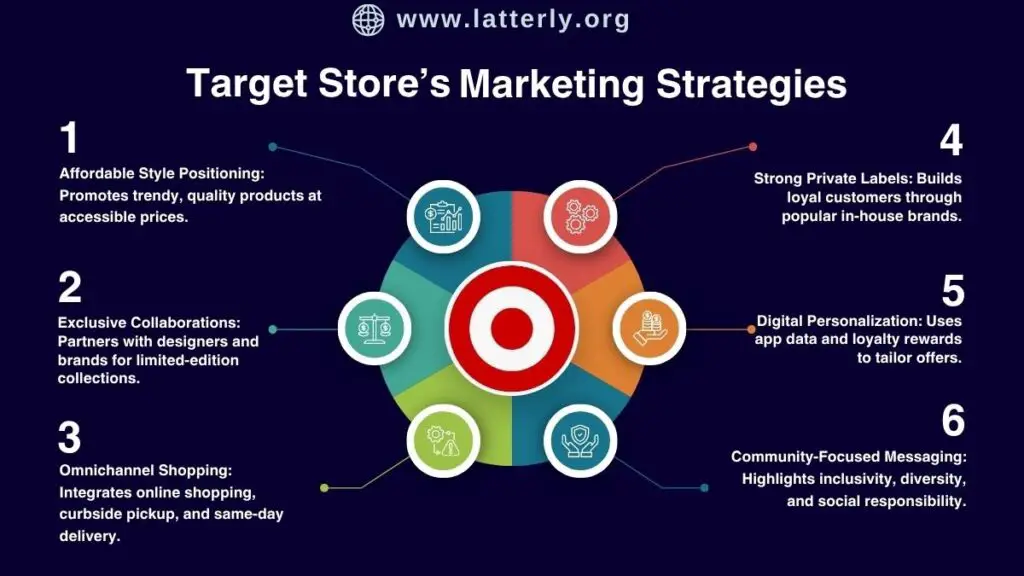 www.latterly.org

Target Store's Marketing Strategies

1
Affordable Style Positioning: Promotes trendy, quality products at accessible prices.

2
Exclusive Collaborations: Partners with designers and brands for limited-edition collections.

3
Omnichannel Shopping: Integrates online shopping, curbside pickup, and same-day delivery.

4
Strong Private Labels: Builds loyal customers through popular in-house brands.

5
Digital Personalization: Uses app data and loyalty rewards to tailor offers.

6
Community-Focused Messaging: Highlights inclusivity, diversity, and social responsibility.